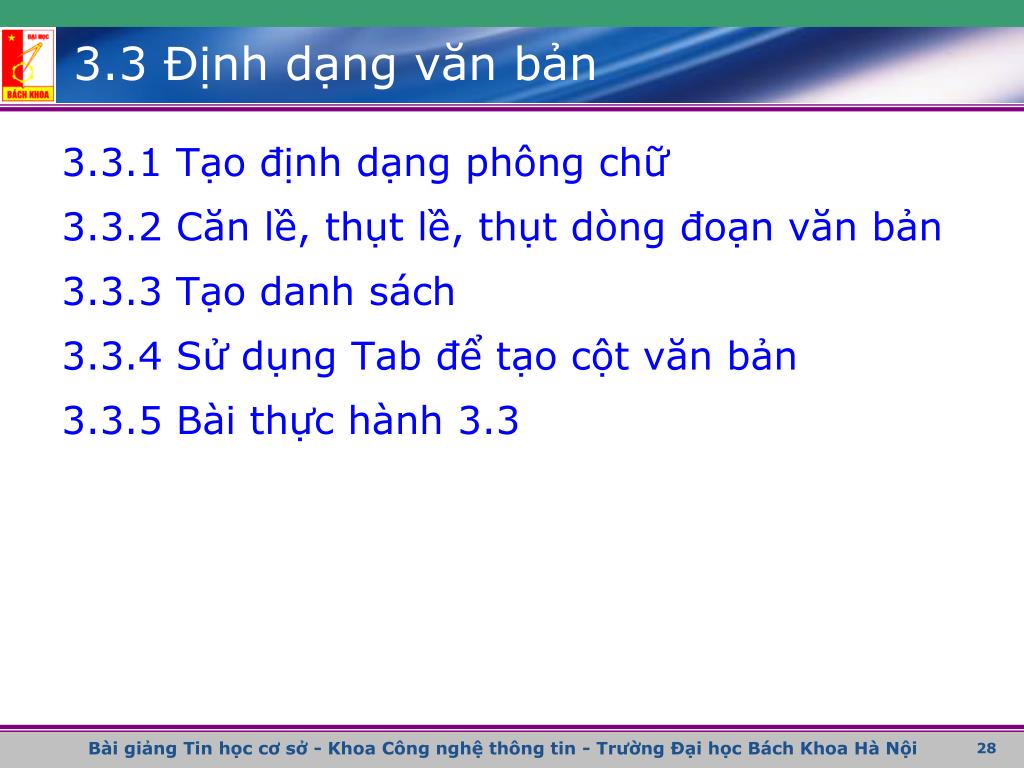 ĐẠI HỌC
BÁCH KHOA

3.3 Định dạng văn bản

3.3.1 Tạo định dạng phông chữ

3.3.2 Căn lề, thụt lề, thụt dòng đoạn văn bản

3.3.3 Tạo danh sách

3.3.4 Sử dụng Tab để tạo cột văn bản

3.3.5 Bài thực hành 3.3

Bài giảng Tin học cơ sở - Khoa Công nghệ thông tin - Trường Đại học Bách Khoa Hà Nội

28